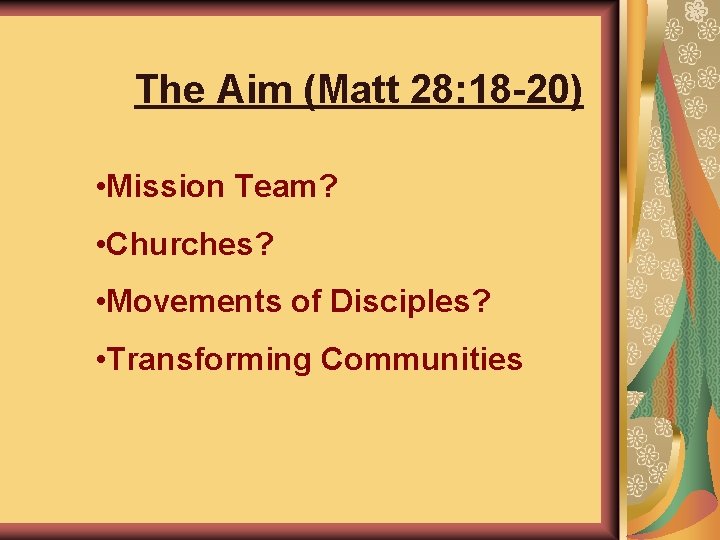 The Aim (Matt 28:18-20)

•Mission Team?

•Churches?

•Movements of Disciples?

•Transforming Communities